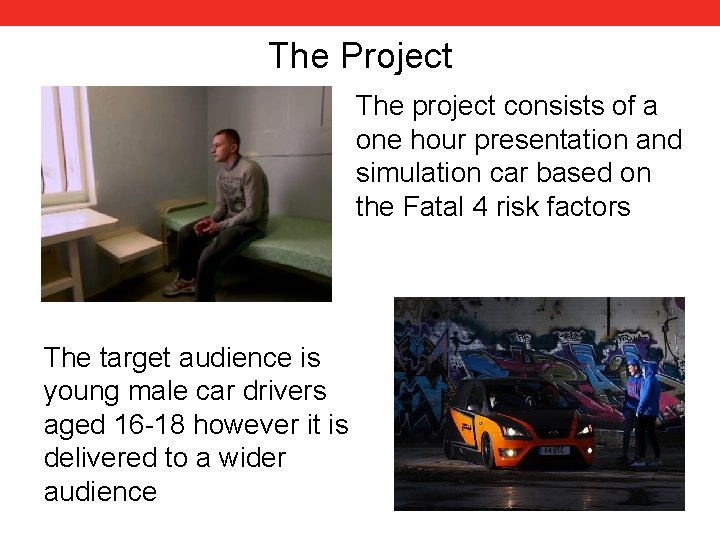 The Project

The project consists of a one hour presentation and simulation car based on the Fatal 4 risk factors

The target audience is young male car drivers aged 16-18 however it is delivered to a wider audience